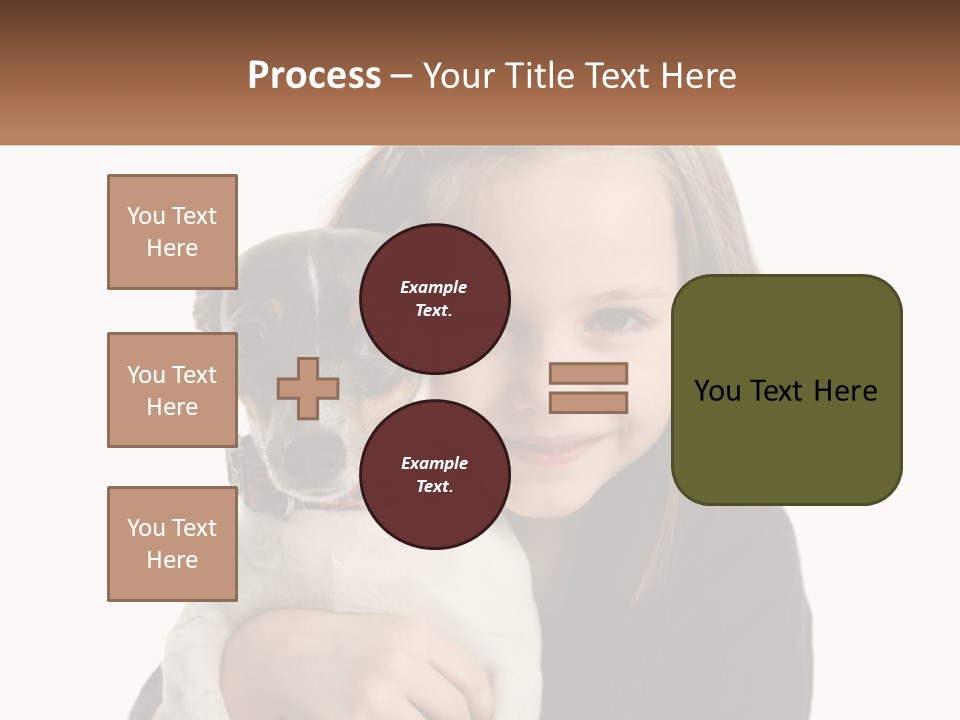 Process – Your Title Text Here

You Text Here

You Text Here

You Text Here

Example Text.

Example Text.

You Text Here